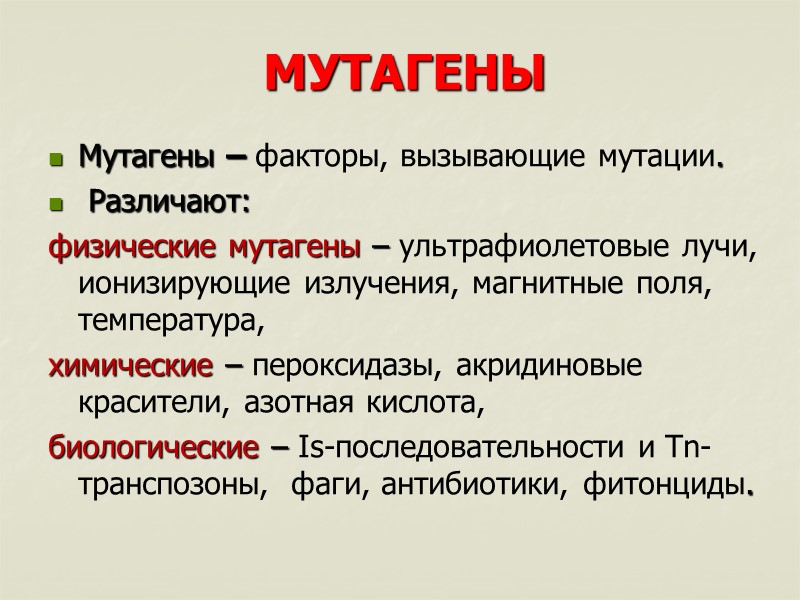 МУТАГЕНЫ

- Мутагены – факторы, вызывающие мутации.
- Различают:

физические мутагены – ультрафиолетовые лучи, ионизирующие излучения, магнитные поля, температура,

химические – пероксидазы, акридиновые красители, азотная кислота,

биологические – Is-последовательности и Tn-транспозоны, фаги, антибиотики, фитонциды.